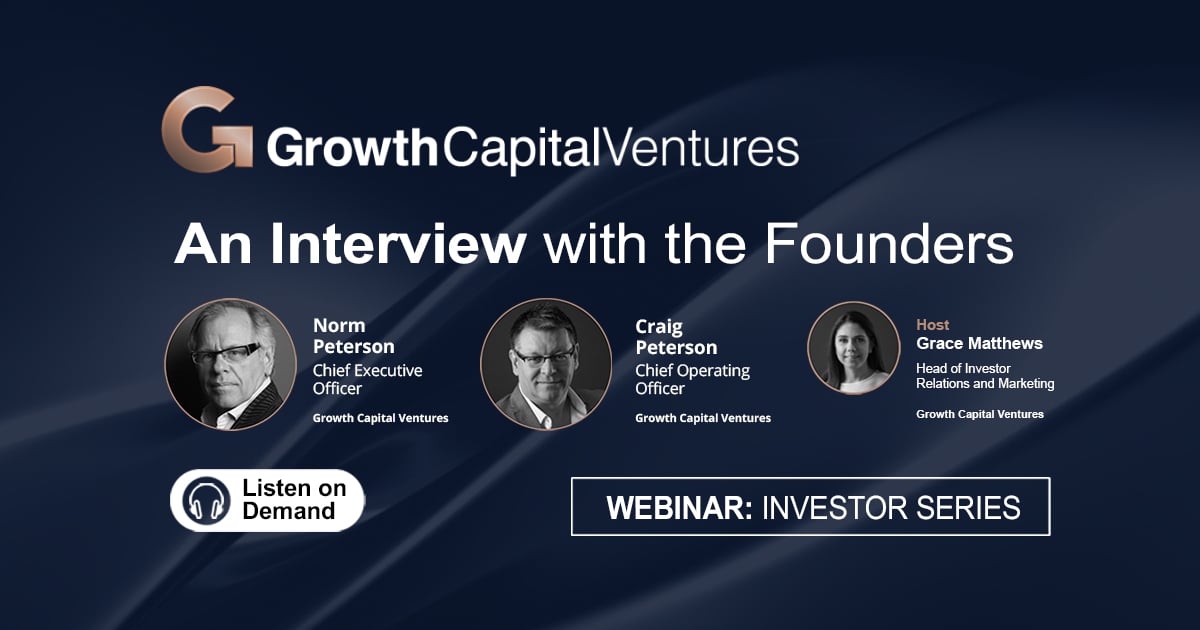 GrowthCapitalVentures

An Interview with the Founders

Norm Peterson
Chief Executive Officer
Growth Capital Ventures

Craig Peterson
Chief Operating Officer
Growth Capital Ventures

Host
Grace Matthews
Head of Investor Relations and Marketing
Growth Capital Ventures

Listen on Demand

WEBINAR: INVESTOR SERIES